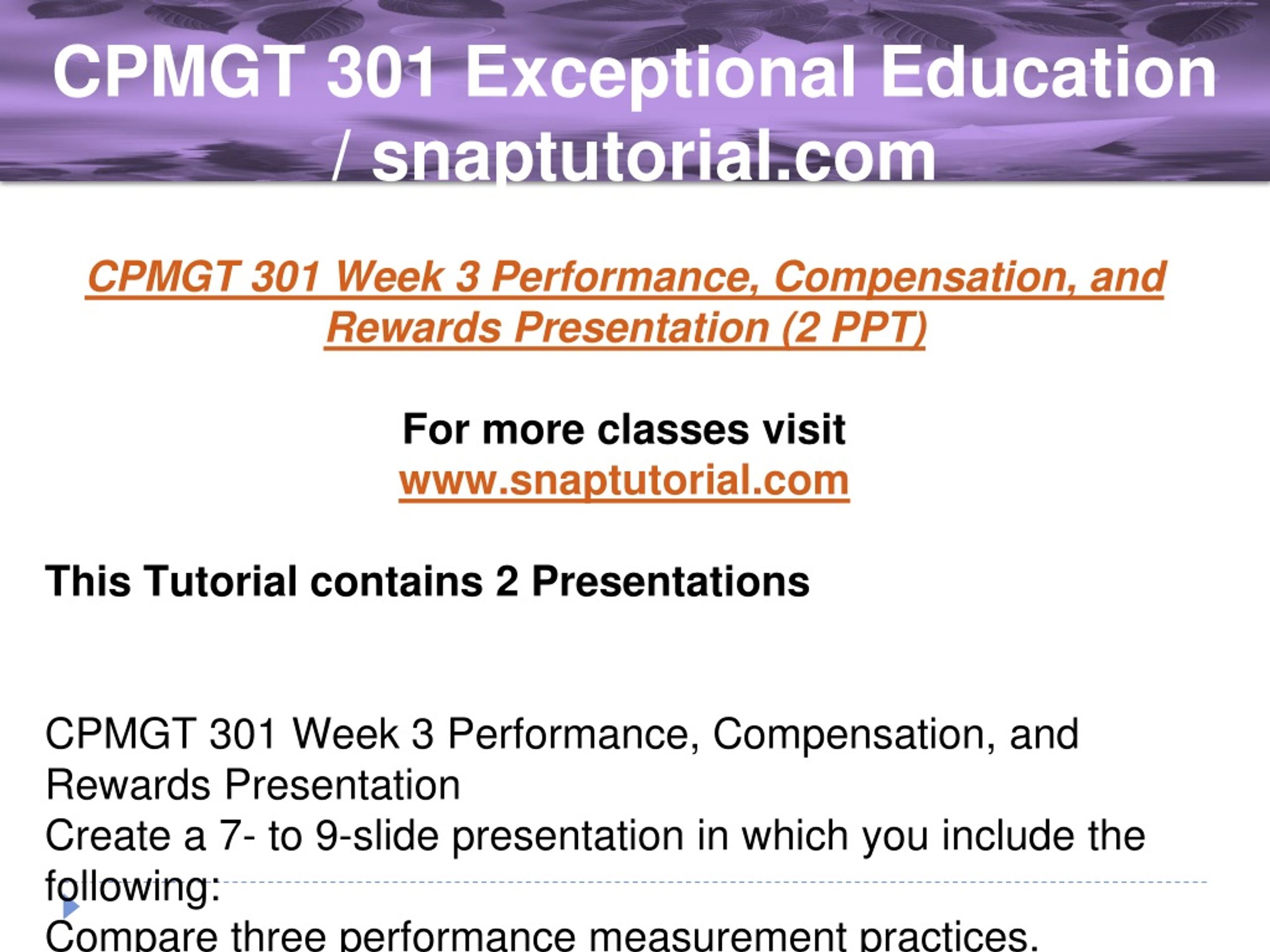 CPMGT 301 Exceptional Education / snaptutorial.com

CPMGT 301 Week 3 Performance, Compensation, and Rewards Presentation (2 PPT)

For more classes visit
www.snaptutorial.com

This Tutorial contains 2 Presentations

CPMGT 301 Week 3 Performance, Compensation, and Rewards Presentation
Create a 7- to 9-slide presentation in which you include the following:
Compare three performance measurement practices.